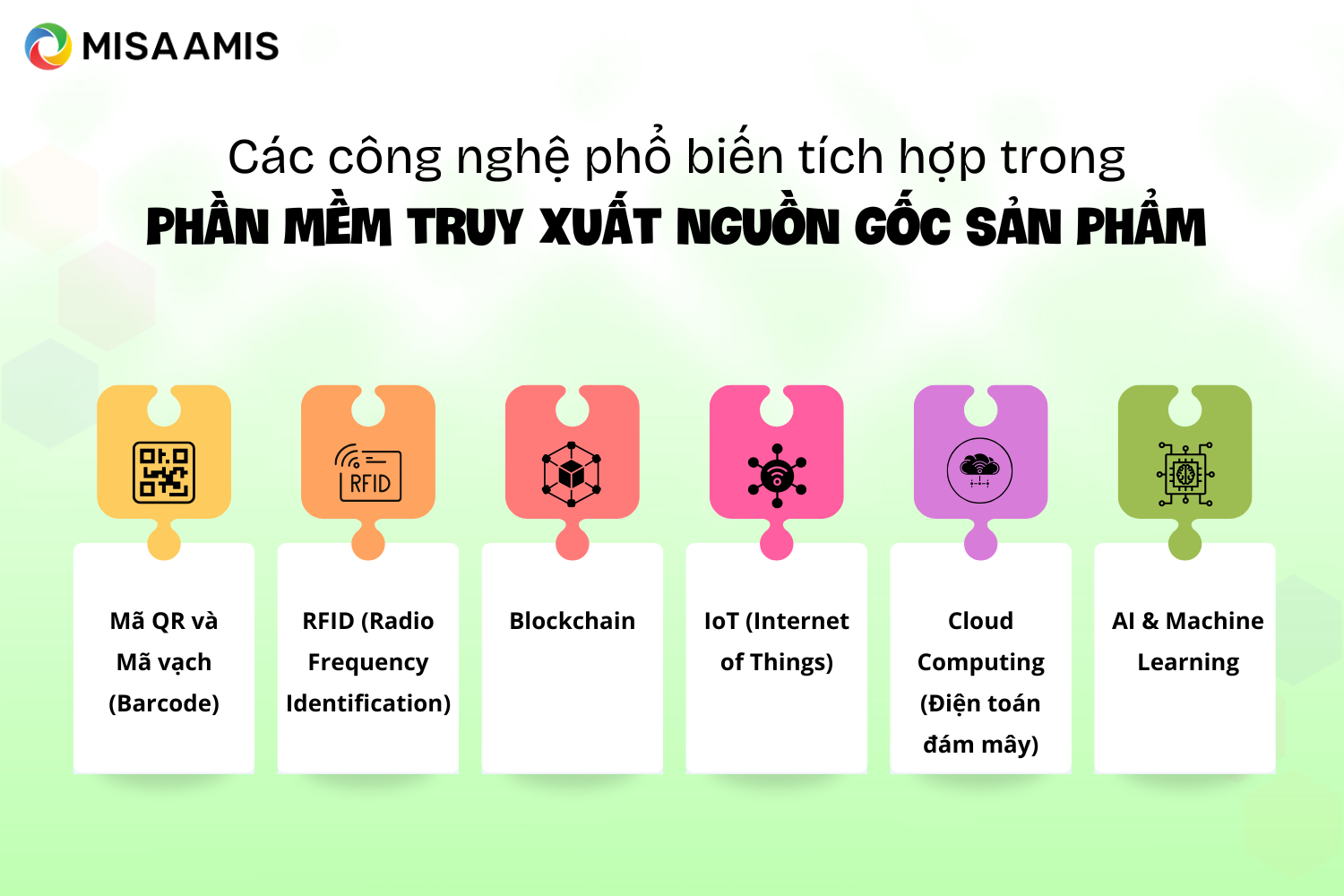 MISA AMIS

Các công nghệ phổ biến tích hợp trong
PHẦN MỀM TRUY XUẤT NGUỒN GỐC SẢN PHẨM

RFID

Mã QR và Mã vạch (Barcode)

RFID (Radio Frequency Identification)

Blockchain

IoT (Internet of Things)

Cloud Computing (Điện toán đám mây)

AI & Machine Learning